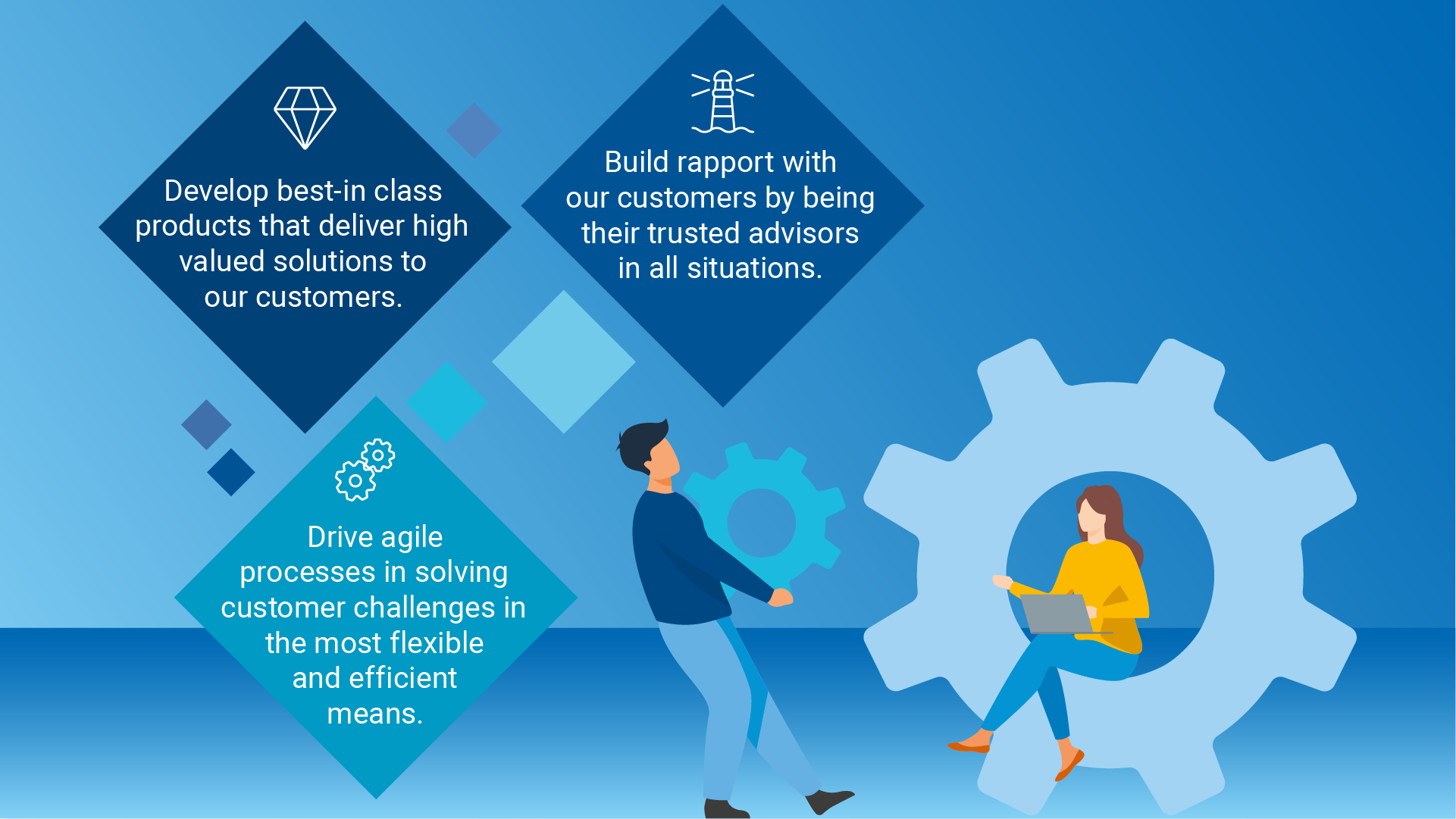 Develop best-in class products that deliver high valued solutions to our customers.

Build rapport with our customers by being their trusted advisors in all situations.

Drive agile processes in solving customer challenges in the most flexible and efficient means.